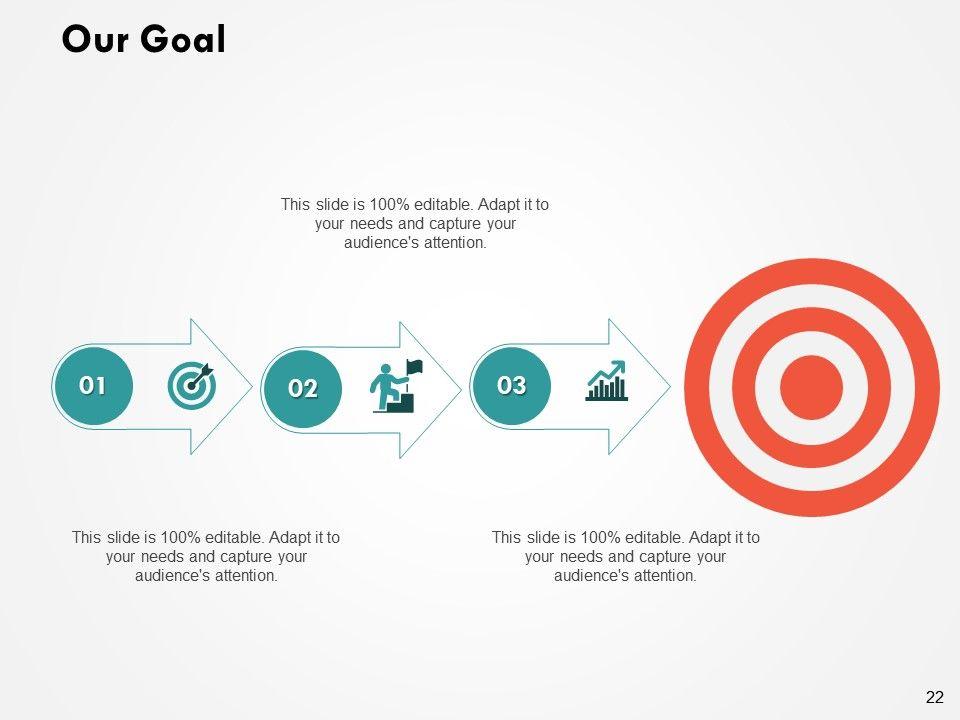 Our Goal

This slide is 100% editable. Adapt it to your needs and capture your audience's attention.

01

02

03

This slide is 100% editable. Adapt it to your needs and capture your audience's attention.

This slide is 100% editable. Adapt it to your needs and capture your audience's attention.

22